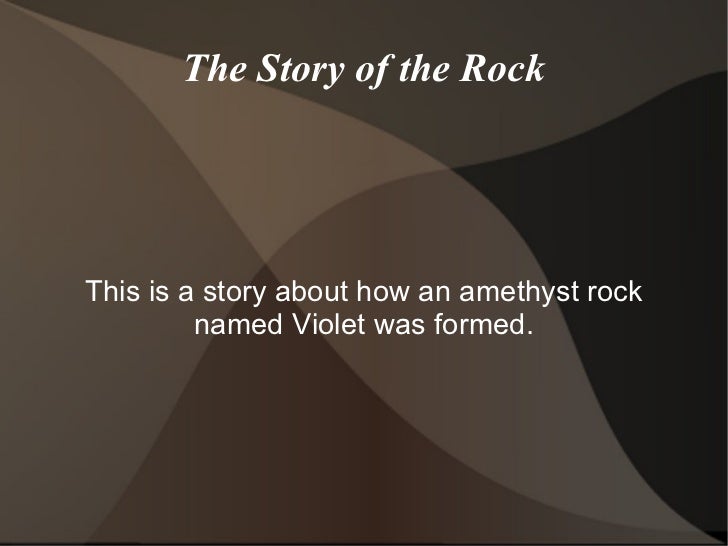 The Story of the Rock

This is a story about how an amethyst rock named Violet was formed.